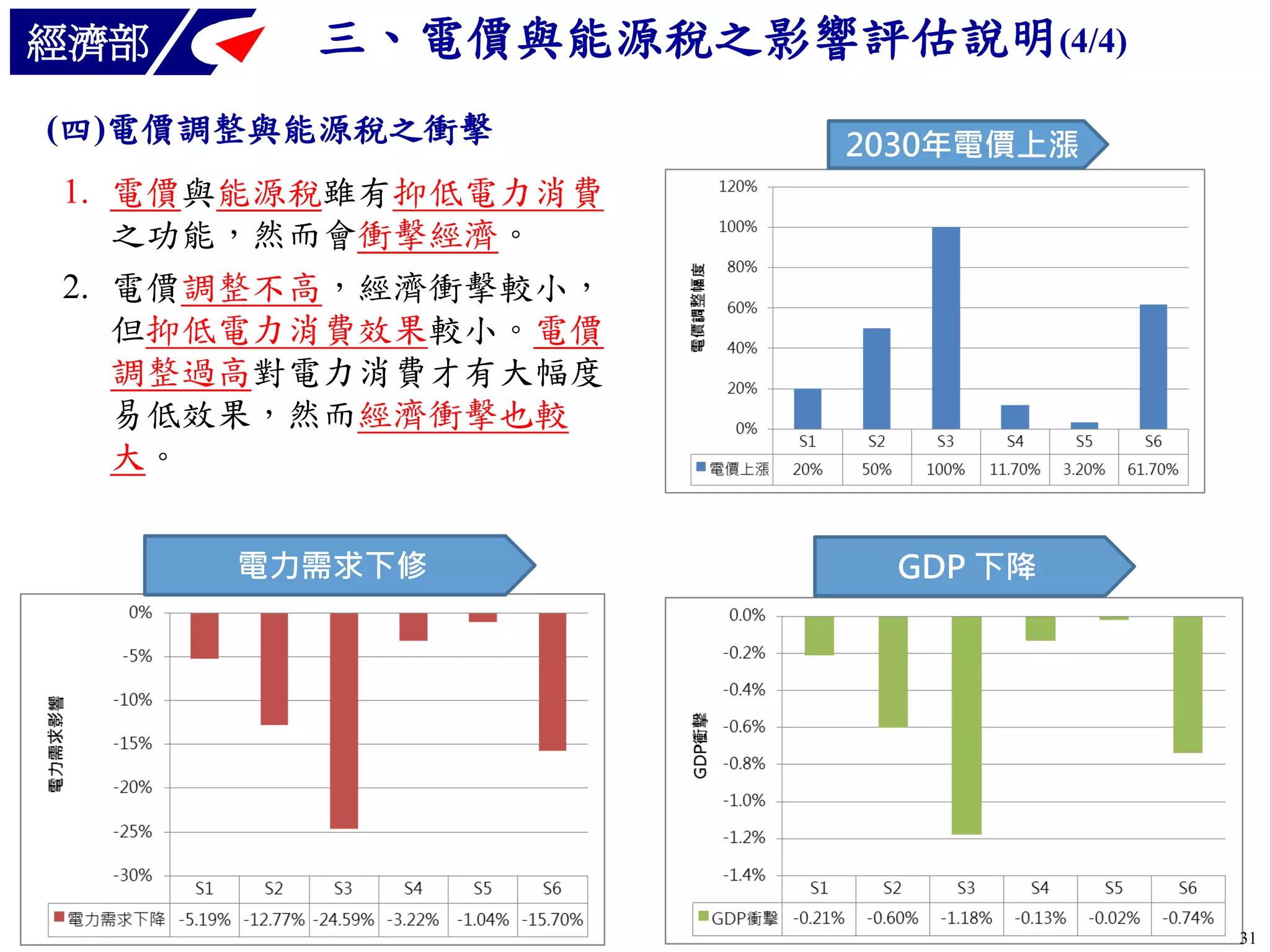 經濟部

三、電價與能源稅之影響評估說明(4/4)

(四)電價調整與能源稅之衝擊

1. 電價與能源稅雖有抑低電力消費之功能，然而會衝擊經濟。

2. 電價調整不高，經濟衝擊較小，但抑低電力消費效果較小。電價調整過高對電力消費才有大幅度易低效果，然而經濟衝擊也較大。

2030年電價上漲

電價調整幅度

120%
100%
80%
60%
40%
20%
0%

| | S1 | S2 | S3 | S4 | S5 | S6 |
|---|---|---|---|---|---|---|
| 電價上漲 | 20% | 50% | 100% | 11.70% | 3.20% | 61.70% |

電力需求下修

電力需求影響

0%
-5%
-10%
-15%
-20%
-25%
-30%

| | S1 | S2 | S3 | S4 | S5 | S6 |
|---|---|---|---|---|---|---|
| 電力需求下降 | -5.19% | -12.77% | -24.59% | -3.22% | -1.04% | -15.70% |

GDP 下降

GDP衝擊

0.0%
-0.2%
-0.4%
-0.6%
-0.8%
-1.0%
-1.2%
-1.4%

| | S1 | S2 | S3 | S4 | S5 | S6 |
|---|---|---|---|---|---|---|
| GDP衝擊 | -0.21% | -0.60% | -1.18% | -0.13% | -0.02% | -0.74% |

31